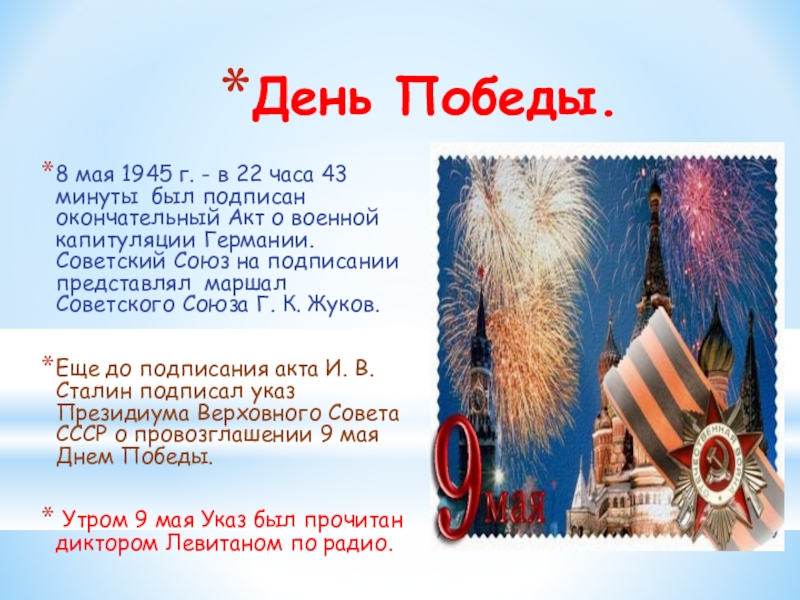 *День Победы.

*8 мая 1945 г. - в 22 часа 43 минуты был подписан окончательный Акт о военной капитуляции Германии. Советский Союз на подписании представлял маршал Советского Союза Г. К. Жуков.

*Еще до подписания акта И. В. Сталин подписал указ Президиума Верховного Совета СССР о провозглашении 9 мая Днем Победы.

* Утром 9 мая Указ был прочитан диктором Левитаном по радио.

9 мая

ОТЕЧЕСТВЕННАЯ ВОЙНА